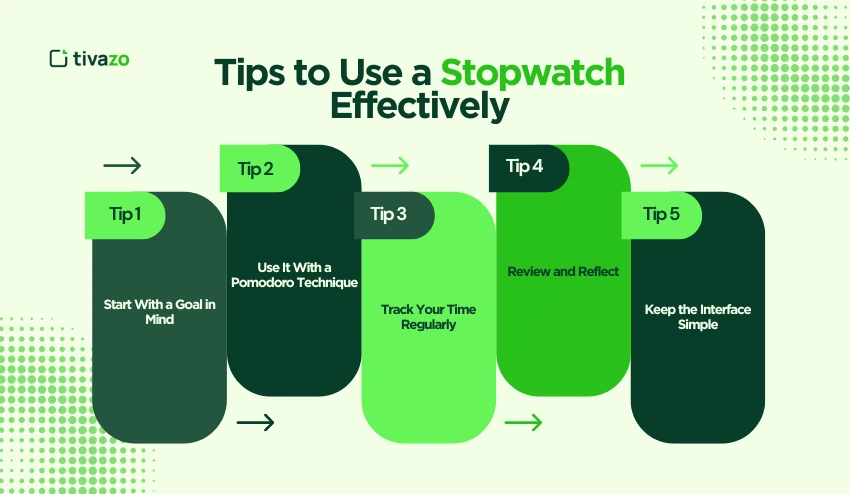 tivazo

Tips to Use a Stopwatch Effectively

Tip 1
Start With a Goal in Mind

Tip 2
Use It With a Pomodoro Technique

Tip 3
Track Your Time Regularly

Tip 4
Review and Reflect

Tip 5
Keep the Interface Simple